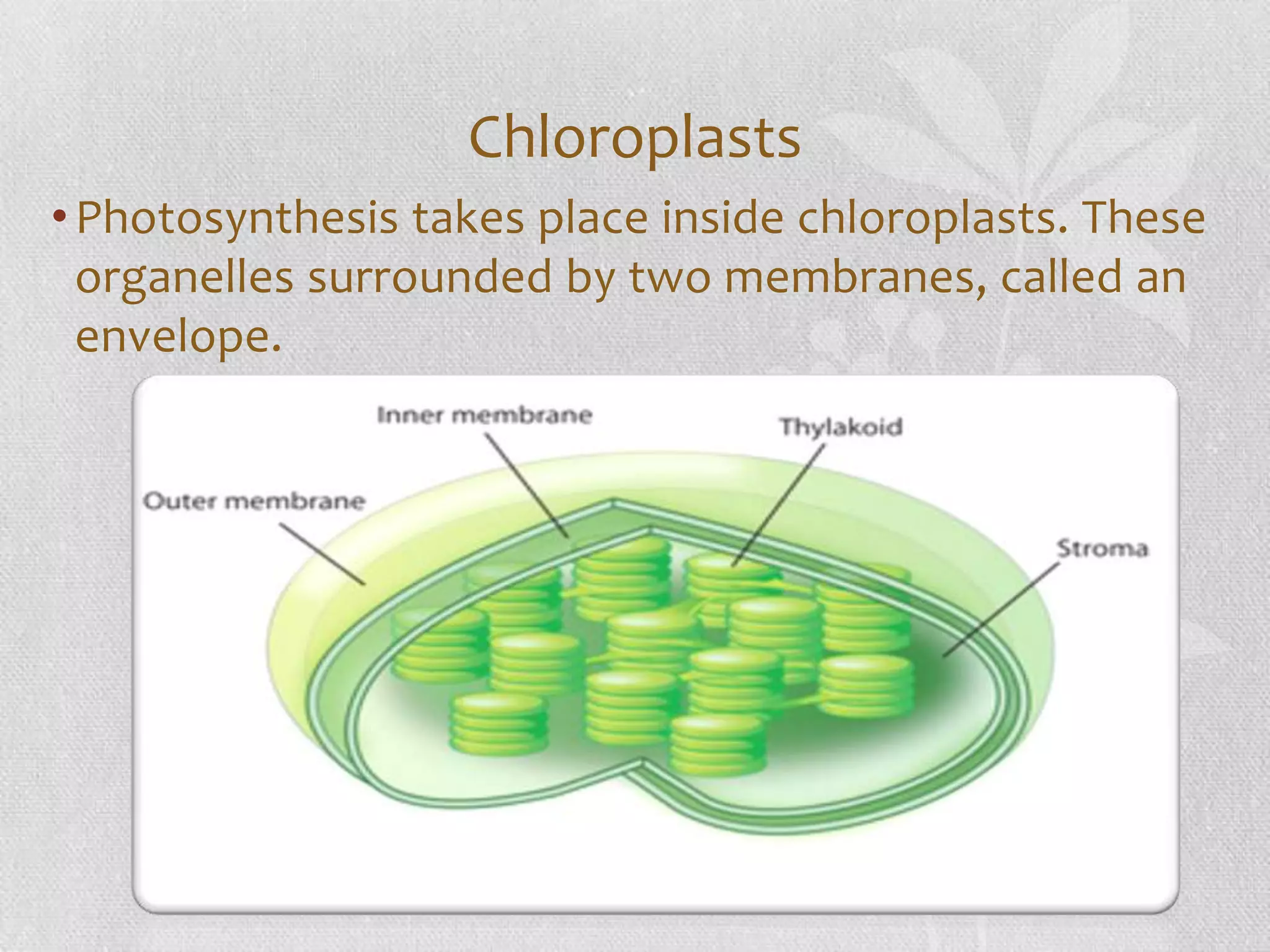 Chloroplasts

• Photosynthesis takes place inside chloroplasts. These organelles surrounded by two membranes, called an envelope.

Inner membrane
Thylakoid
Outer membrane
Stroma